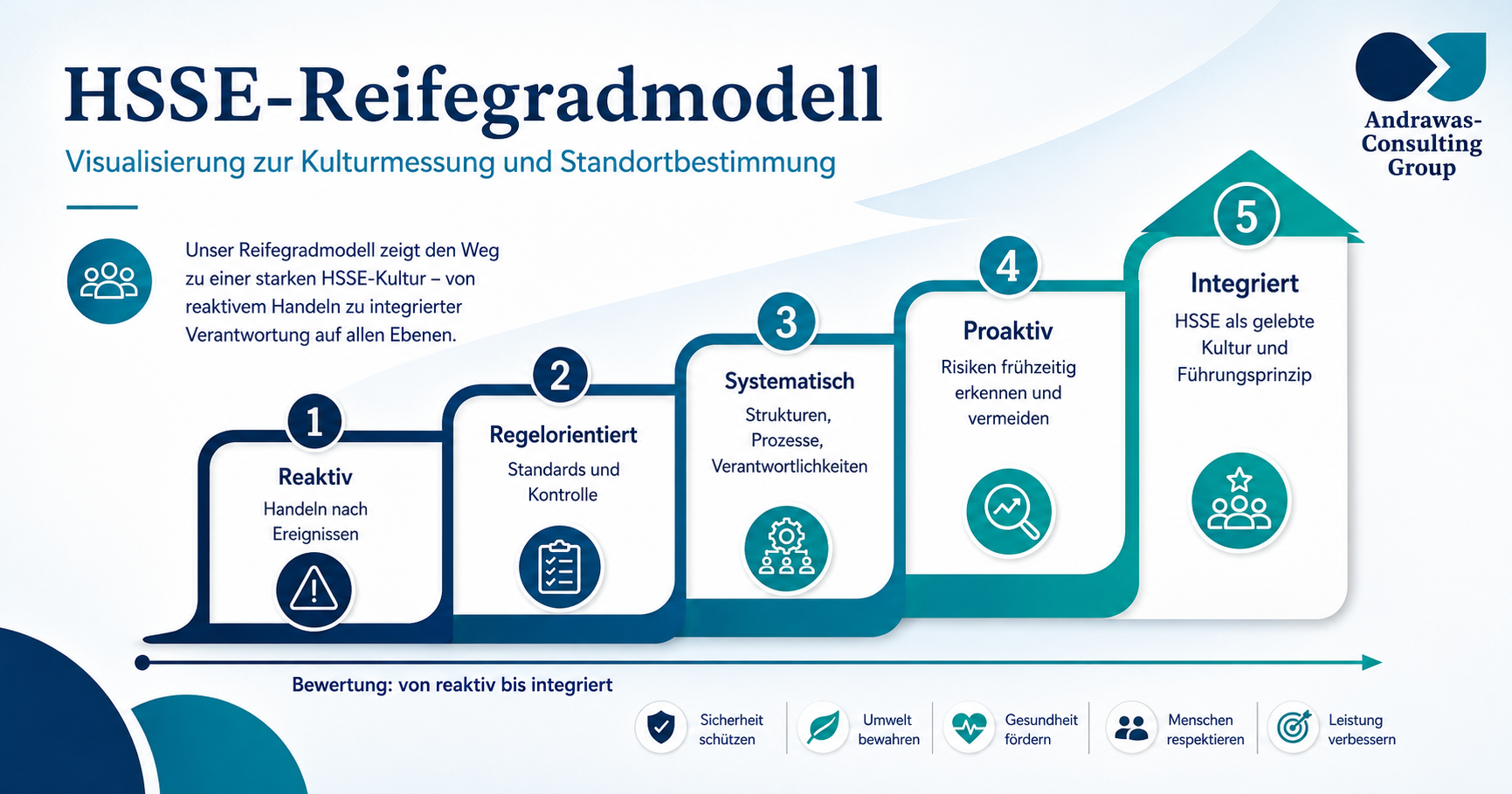 HSSE-Reifegradmodell

Visualisierung zur Kulturmessung und Standortbestimmung

Andrawas-Consulting Group

Unser Reifegradmodell zeigt den Weg zu einer starken HSSE-Kultur – von reaktivem Handeln zu integrierter Verantwortung auf allen Ebenen.

1
Reaktiv
Handeln nach Ereignissen

2
Regelorientiert
Standards und Kontrolle

3
Systematisch
Strukturen, Prozesse, Verantwortlichkeiten

4
Proaktiv
Risiken frühzeitig erkennen und vermeiden

5
Integriert
HSSE als gelebte Kultur und Führungsprinzip

Bewertung: von reaktiv bis integriert

Sicherheit schützen
Umwelt bewahren
Gesundheit fördern
Menschen respektieren
Leistung verbessern